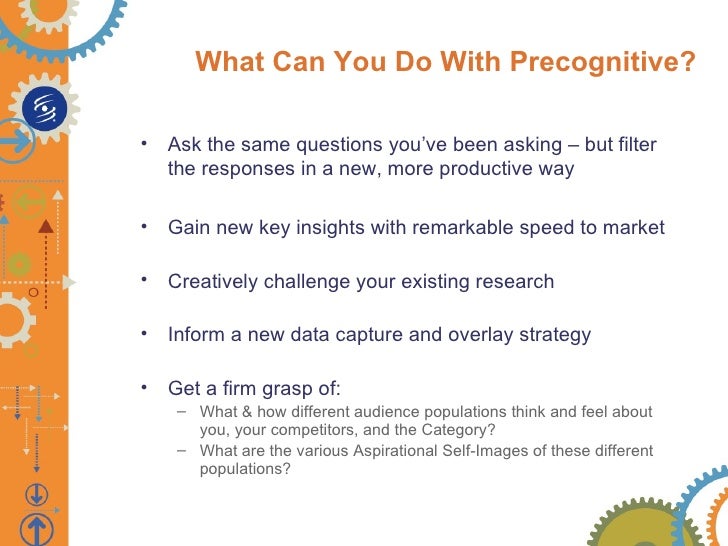 What Can You Do With Precognitive?

• Ask the same questions you've been asking – but filter the responses in a new, more productive way

• Gain new key insights with remarkable speed to market

• Creatively challenge your existing research

• Inform a new data capture and overlay strategy

• Get a firm grasp of:
– What & how different audience populations think and feel about you, your competitors, and the Category?
– What are the various Aspirational Self-Images of these different populations?